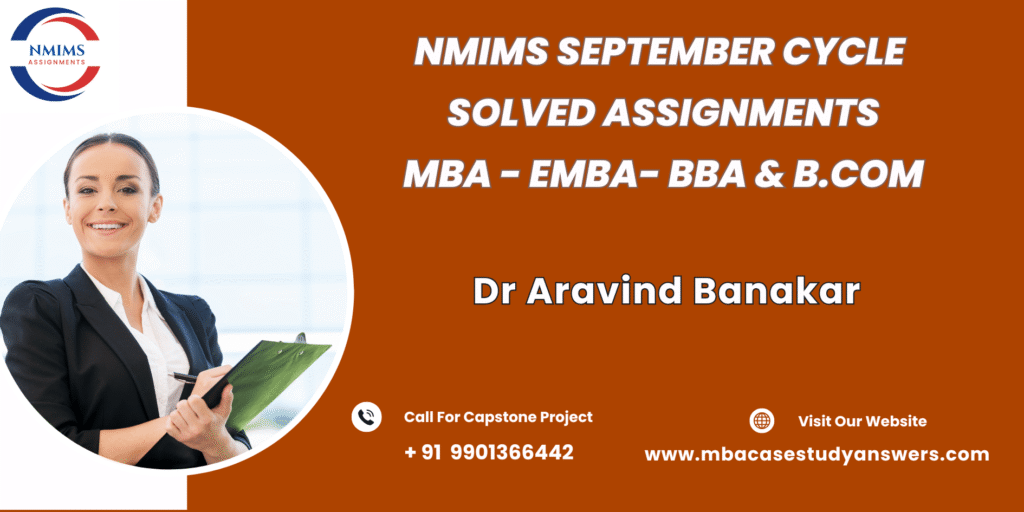 NMIMS
ASSIGNMENTS

NMIMS SEPTEMBER CYCLE
SOLVED ASSIGNMENTS
MBA - EMBA- BBA & B.COM

Dr Aravind Banakar

Call For Capstone Project
+ 91 9901366442

Visit Our Website
www.mbacasestudyanswers.com